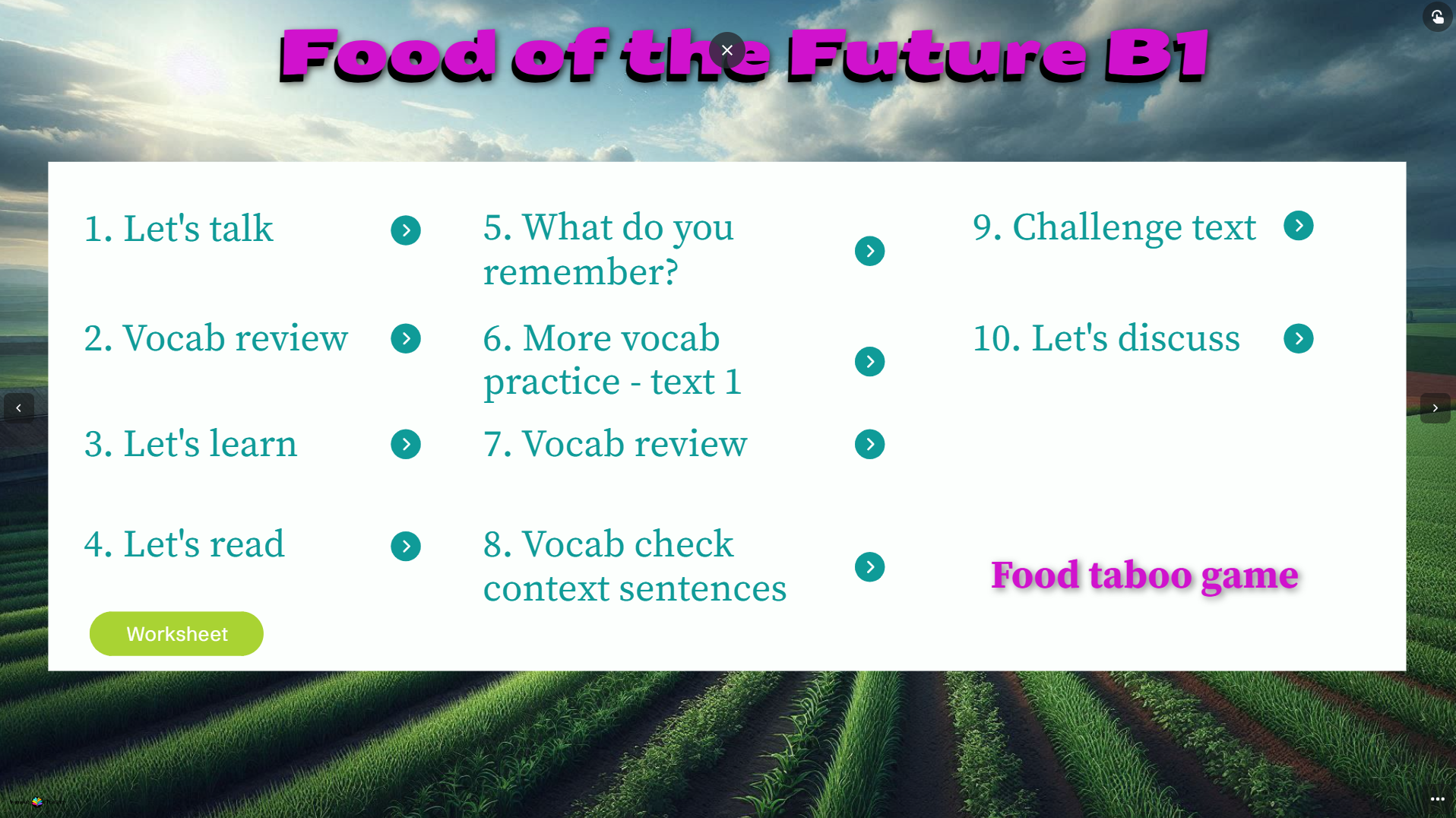 Food of the Future B1

1. Let's talk

2. Vocab review

3. Let's learn

4. Let's read

Worksheet

5. What do you remember?

6. More vocab practice - text 1

7. Vocab review

8. Vocab check context sentences

9. Challenge text

10. Let's discuss

Food taboo game